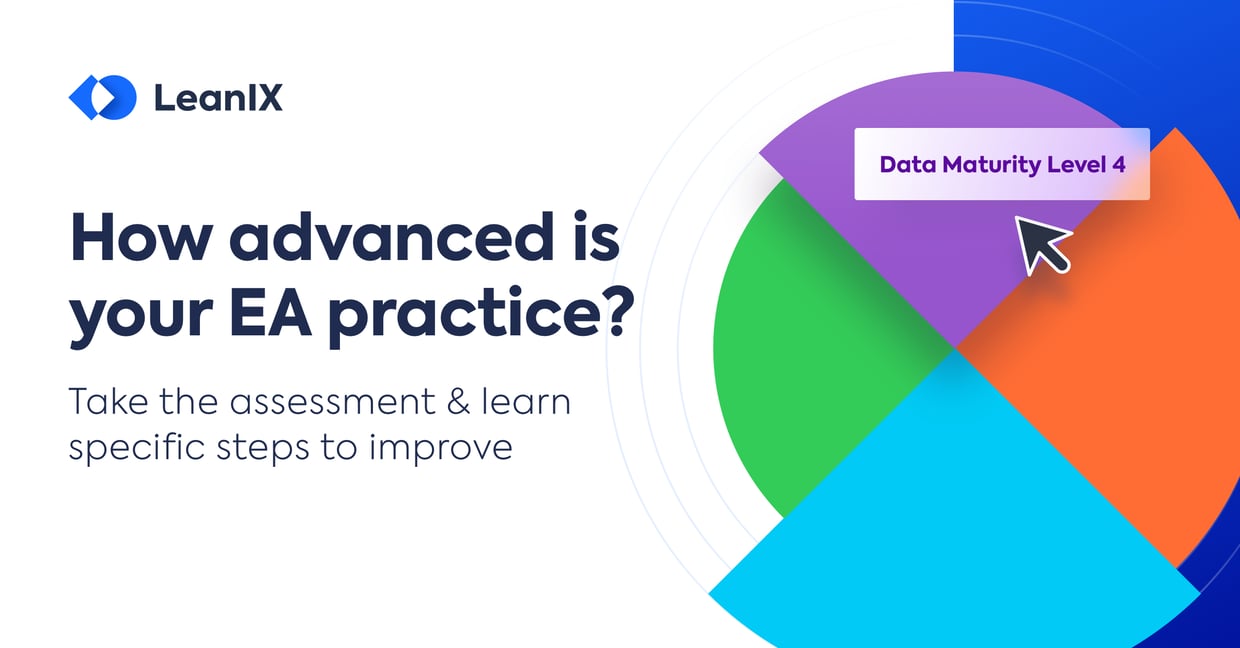 LeanIX

How advanced is your EA practice?

Take the assessment & learn specific steps to improve

Data Maturity Level 4